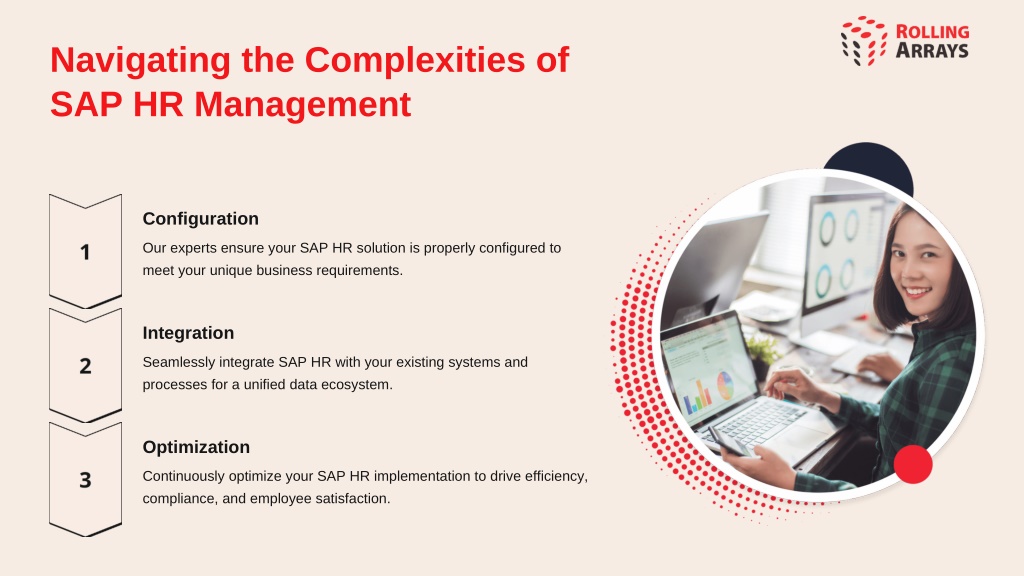 ROLLING ARRAYS

Navigating the Complexities of SAP HR Management

1

Configuration

Our experts ensure your SAP HR solution is properly configured to meet your unique business requirements.

2

Integration

Seamlessly integrate SAP HR with your existing systems and processes for a unified data ecosystem.

3

Optimization

Continuously optimize your SAP HR implementation to drive efficiency, compliance, and employee satisfaction.